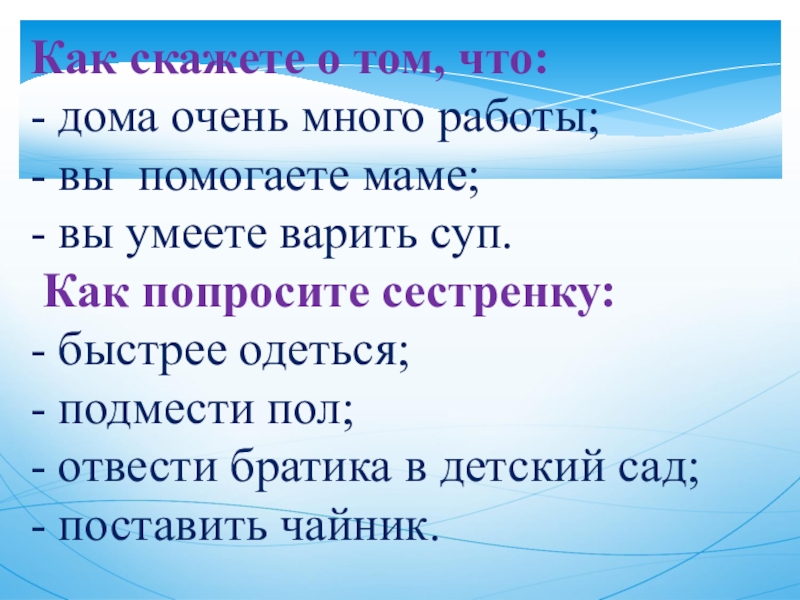 Как скажете о том, что:
- дома очень много работы;
- вы  помогаете маме;
- вы умеете варить суп.
Как попросите сестренку:
- быстрее одеться;
- подмести пол;
- отвести братика в детский сад;
- поставить чайник.